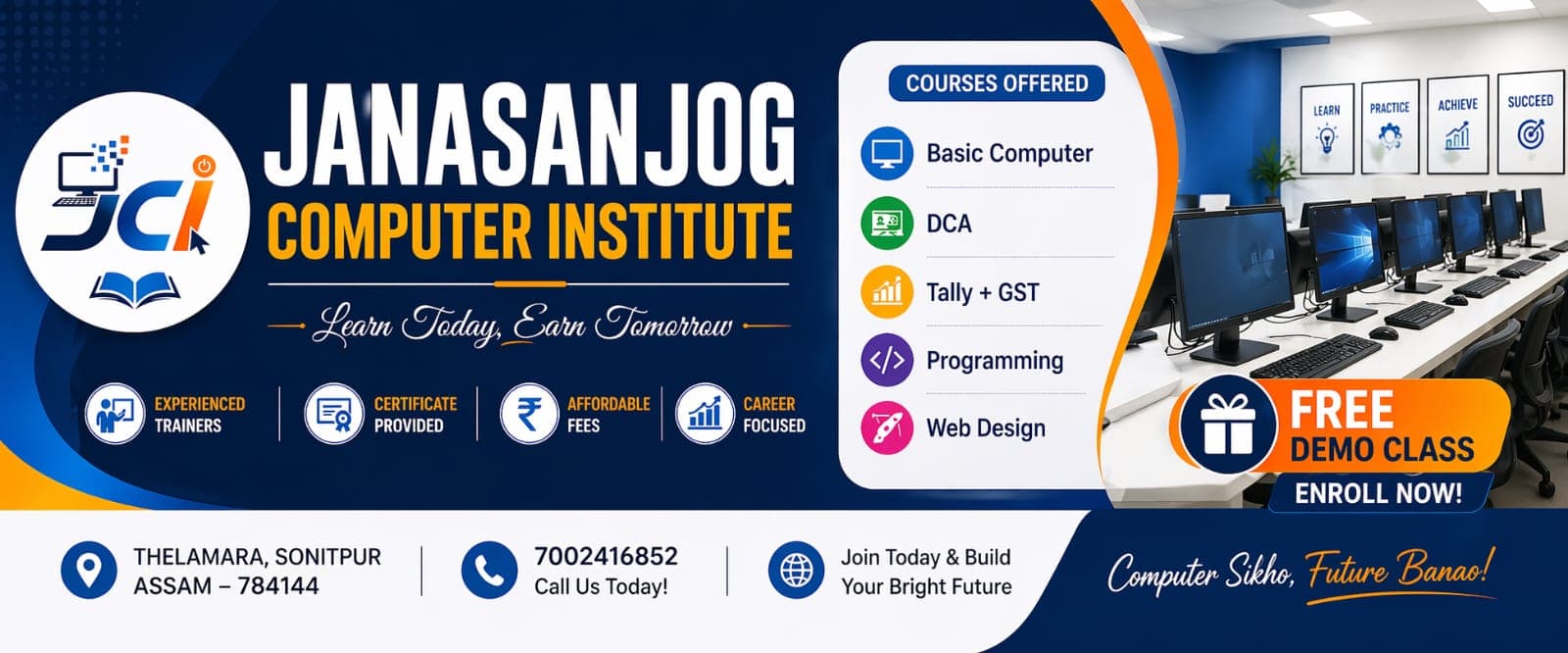 JCI

JANASANJOG
COMPUTER INSTITUTE

Learn Today, Earn Tomorrow

EXPERIENCED TRAINERS
CERTIFICATE PROVIDED
AFFORDABLE FEES
CAREER FOCUSED

COURSES OFFERED
Basic Computer
DCA
Tally + GST
Programming
Web Design

LEARN
PRACTICE
ACHIEVE
SUCCEED

FREE DEMO CLASS
ENROLL NOW!

THELAMARA, SONITPUR
ASSAM – 784144

7002416852
Call Us Today!

Join Today & Build
Your Bright Future

Computer Sikho, Future Banao!